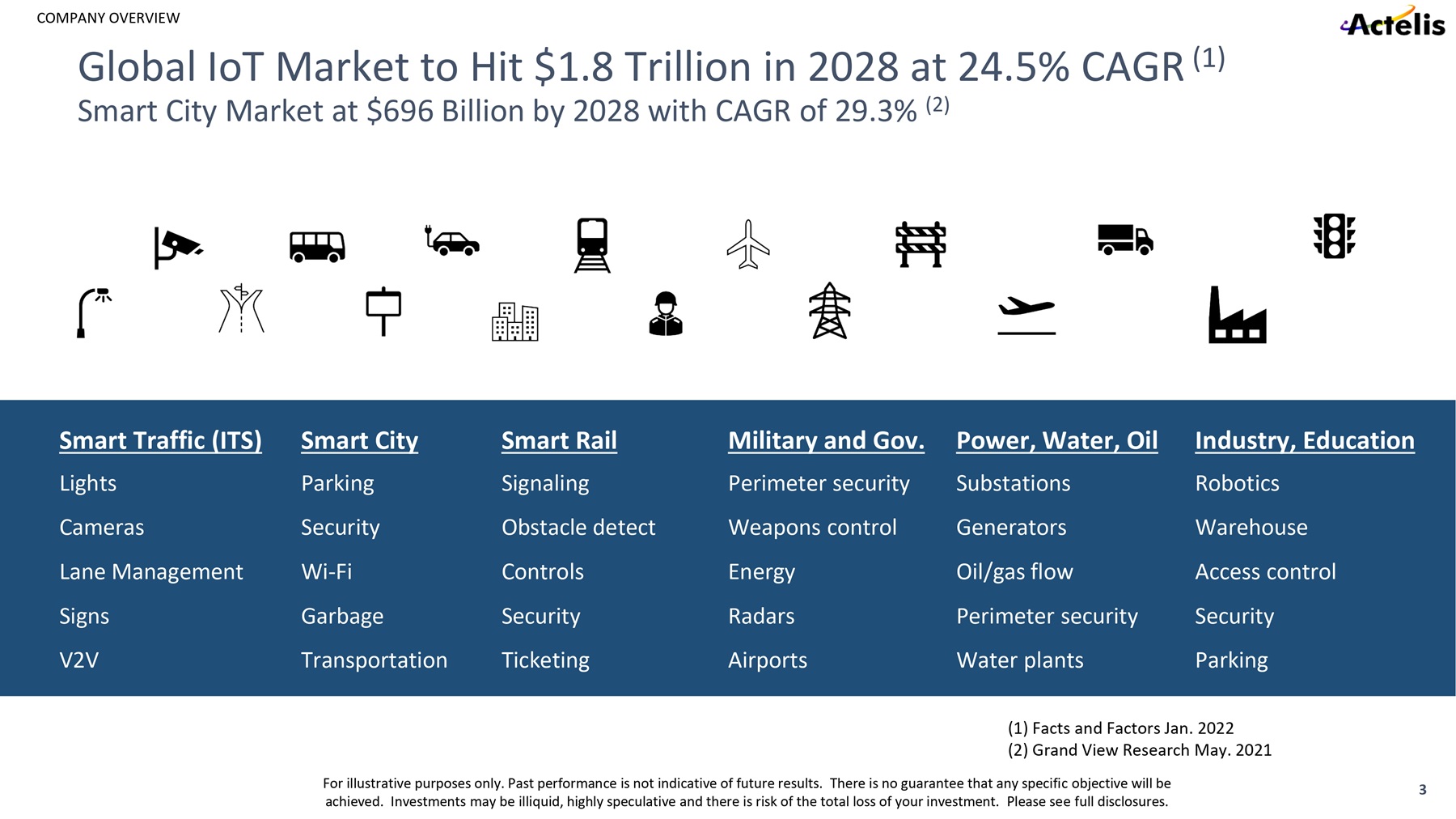 COMPANY OVERVIEW

Actelis

Global IoT Market to Hit \$1.8 Trillion in 2028 at 24.5% CAGR $^{(1)}$

Smart City Market at \$696 Billion by 2028 with CAGR of 29.3% $^{(2)}$

Smart Traffic (ITS)
Lights
Cameras
Lane Management
Signs
V2V

Smart City
Parking
Security
Wi-Fi
Garbage
Transportation

Smart Rail
Signaling
Obstacle detect
Controls
Security
Ticketing

Military and Gov.
Perimeter security
Weapons control
Energy
Radars
Airports

Power, Water, Oil
Substations
Generators
Oil/gas flow
Perimeter security
Water plants

Industry, Education
Robotics
Warehouse
Access control
Security
Parking

(1) Facts and Factors Jan. 2022
(2) Grand View Research May. 2021

For illustrative purposes only. Past performance is not indicative of future results. There is no guarantee that any specific objective will be achieved. Investments may be illiquid, highly speculative and there is risk of the total loss of your investment. Please see full disclosures.

3